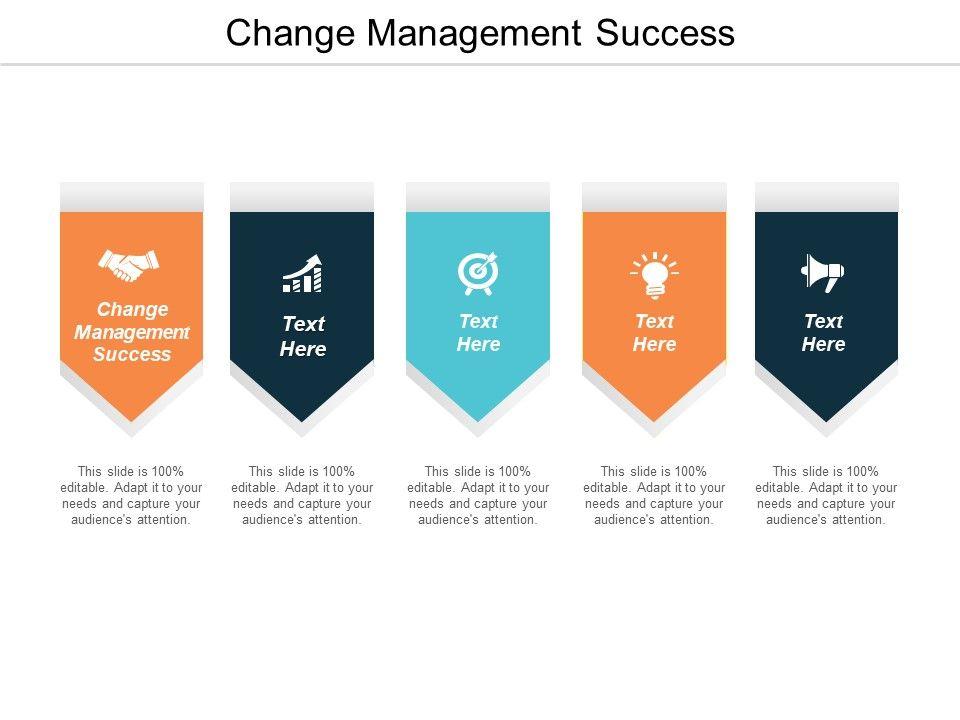 Change Management Success

Change Management Success

Text Here

Text Here

Text Here

Text Here

This slide is 100% editable. Adapt it to your needs and capture your audience's attention.

This slide is 100% editable. Adapt it to your needs and capture your audience's attention.

This slide is 100% editable. Adapt it to your needs and capture your audience's attention.

This slide is 100% editable. Adapt it to your needs and capture your audience's attention.

This slide is 100% editable. Adapt it to your needs and capture your audience's attention.